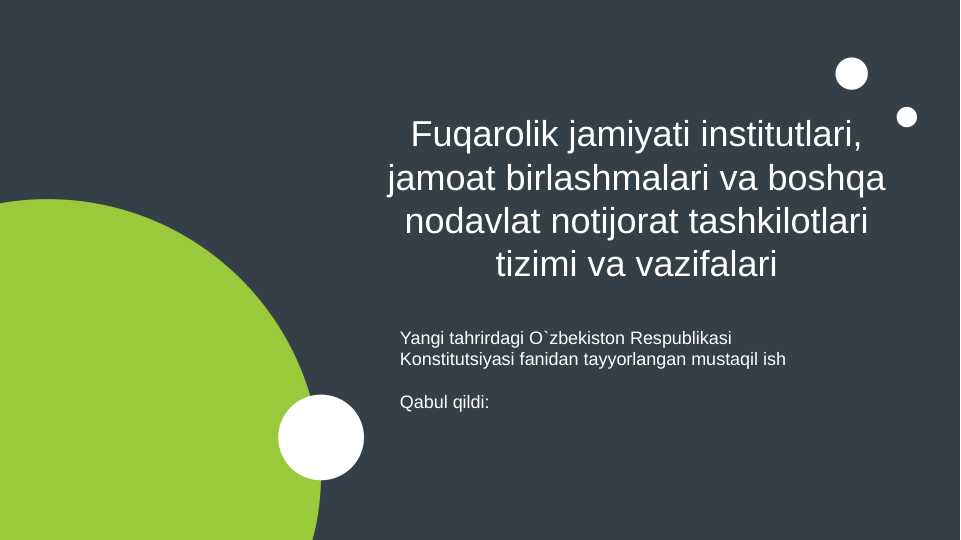 Fuqarolik jamiyati institutlari, jamoat birlashmalari va boshqa nodavlat notijorat tashkilotlari tizimi va vazifalari

Yangi tahrirdagi O`zbekiston Respublikasi Konstitutsiyasi fanidan tayyorlangan mustaqil ish

Qabul qildi: